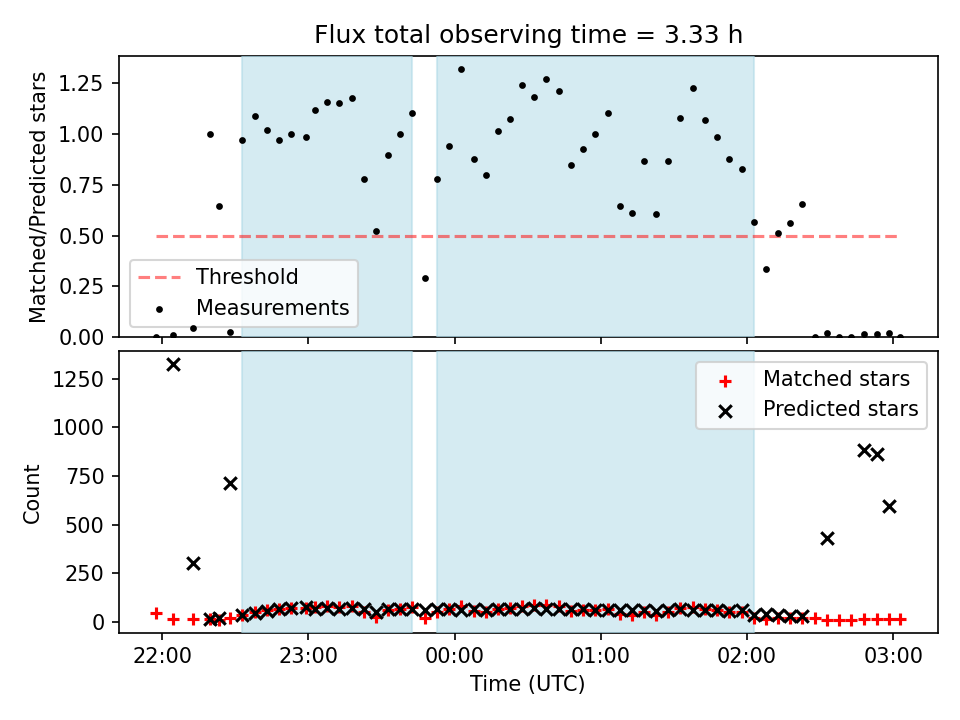 Flux total observing time = 3.33 h

Matched/Predicted stars

1.25
1.00
0.75
0.50
0.25
0.00

Threshold
Measurements

Count

1250
1000
750
500
250
0

Matched stars
Predicted stars

22:00
23:00
00:00
01:00
02:00
03:00

Time (UTC)